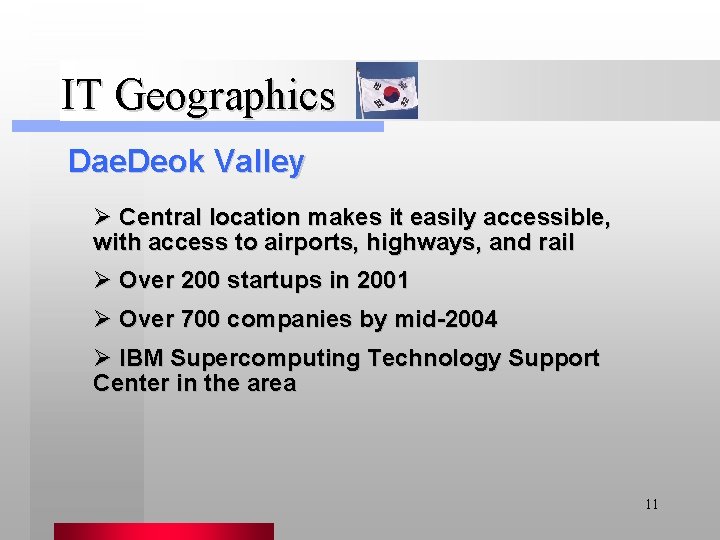 IT Geographics

DaeDeok Valley

➢ Central location makes it easily accessible, with access to airports, highways, and rail

➢ Over 200 startups in 2001

➢ Over 700 companies by mid-2004

➢ IBM Supercomputing Technology Support Center in the area

11